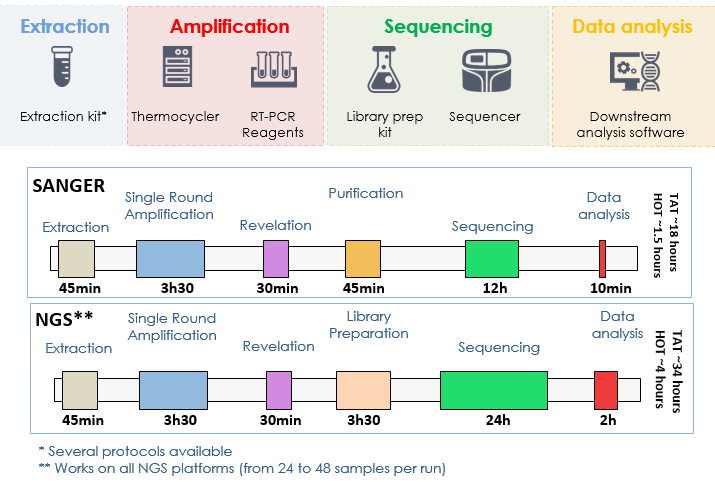 Extraction

Extraction kit*

Amplification

Thermocycler

RT-PCR Reagents

Sequencing

Library prep kit

Sequencer

Data analysis

Downstream analysis software

SANGER

Extraction

Single Round Amplification

Revelation

Purification

Sequencing

Data analysis

45min

3h30

30min

45min

12h

10min

TAT ~18 hours
HOT ~1.5 hours

NGS**

Extraction

Single Round Amplification

Revelation

Library Preparation

Sequencing

Data analysis

45min

3h30

30min

3h30

24h

2h

TAT ~34 hours
HOT ~4 hours

* Several protocols available
** Works on all NGS platforms (from 24 to 48 samples per run)